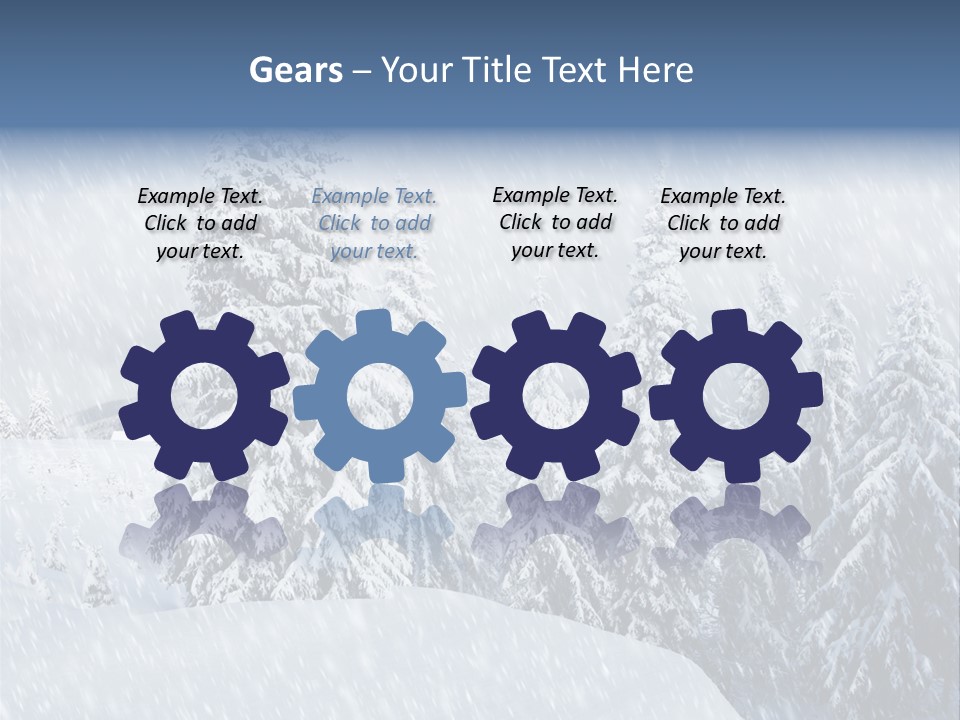 Gears – Your Title Text Here

Example Text. Click to add your text.

Example Text. Click to add your text.

Example Text. Click to add your text.

Example Text. Click to add your text.